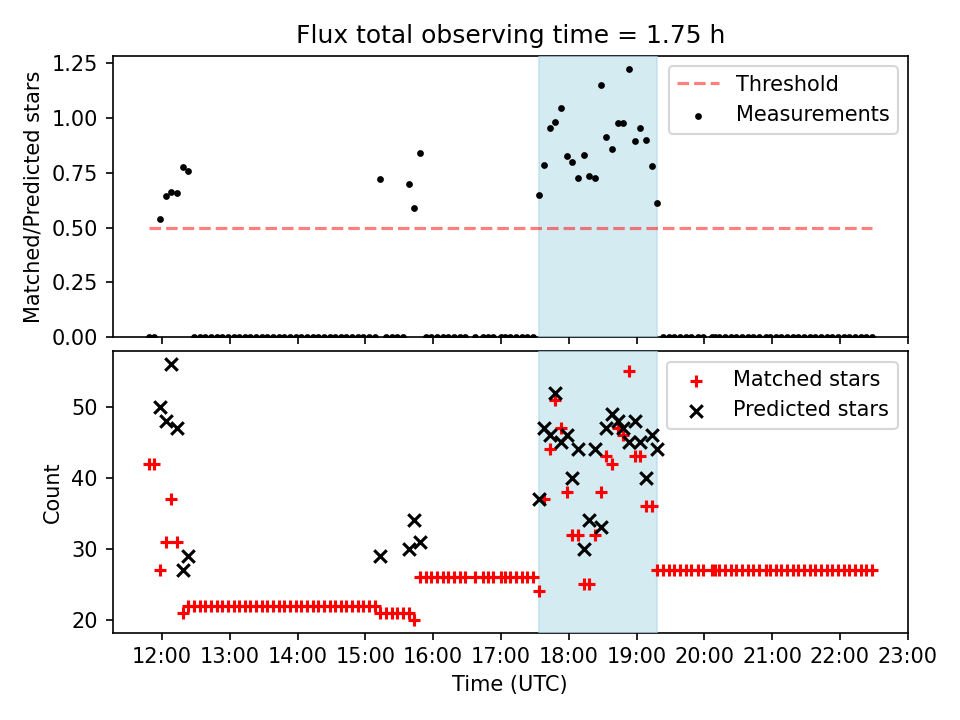 Flux total observing time = 1.75 h

Matched/Predicted stars

1.25
1.00
0.75
0.50
0.25
0.00

Threshold
Measurements

Count

50
40
30
20

Matched stars
Predicted stars

12:00 13:00 14:00 15:00 16:00 17:00 18:00 19:00 20:00 21:00 22:00 23:00

Time (UTC)